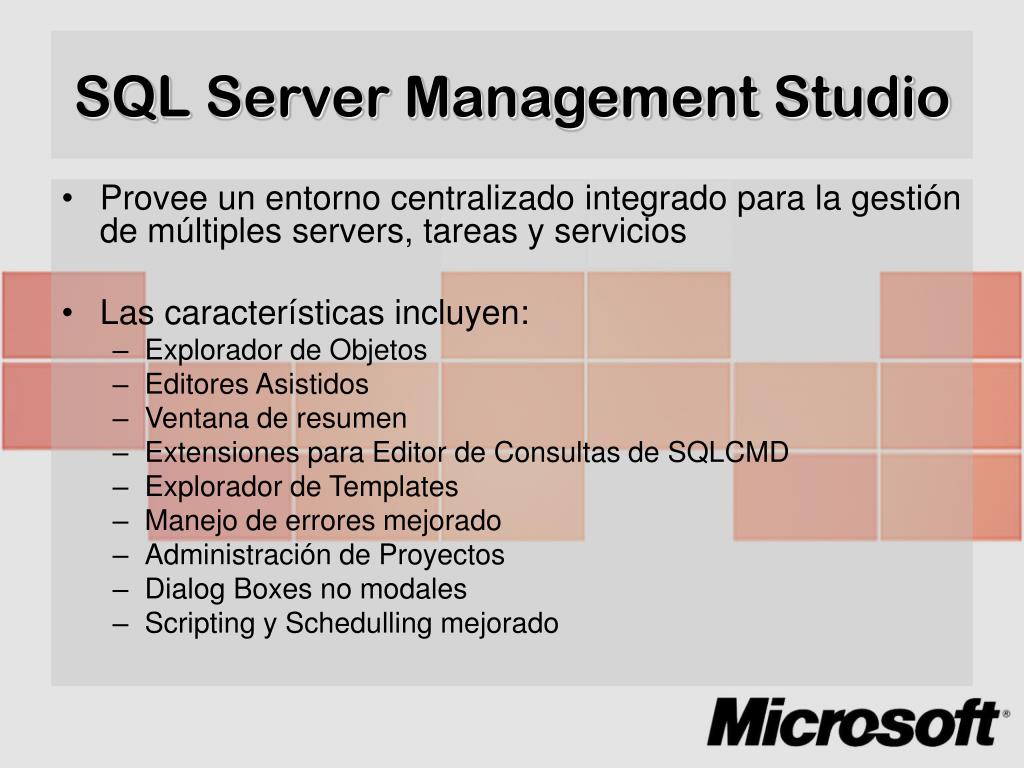 SQL Server Management Studio

• Provee un entorno centralizado integrado para la gestión de múltiples servers, tareas y servicios

• Las características incluyen:
– Explorador de Objetos
– Editores Asistidos
– Ventana de resumen
– Extensiones para Editor de Consultas de SQLCMD
– Explorador de Templates
– Manejo de errores mejorado
– Administración de Proyectos
– Dialog Boxes no modales
– Scripting y Schedulling mejorado

Microsoft®